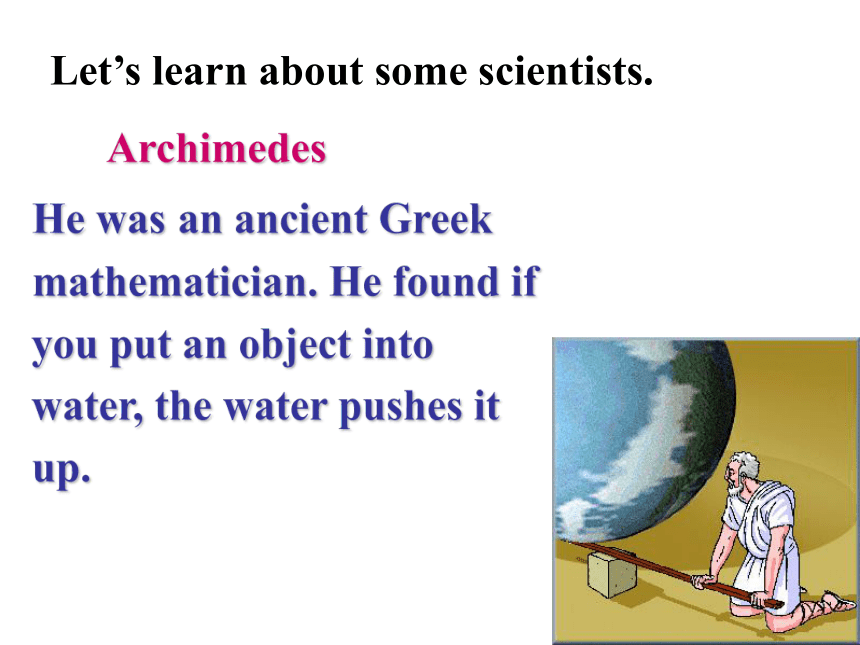 Let’s learn about some scientists.

Archimedes

He was an ancient Greek mathematician. He found if you put an object into water, the water pushes it up.